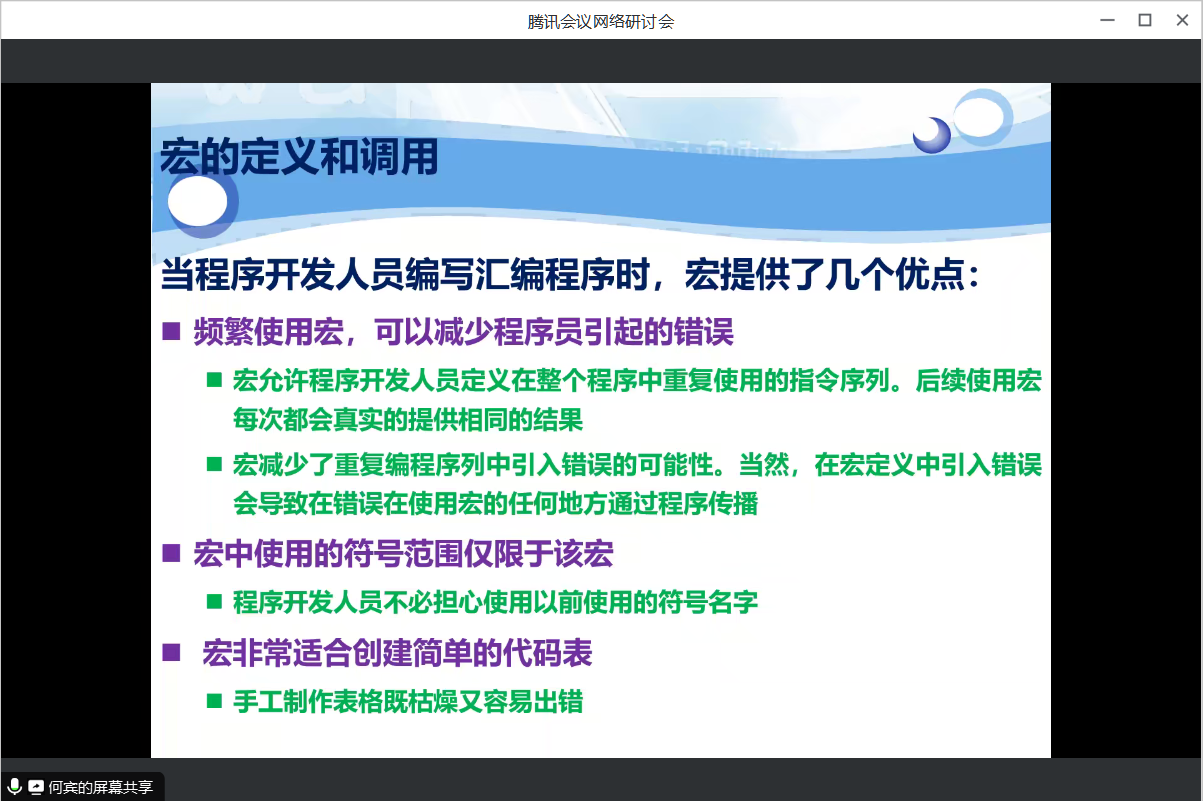 腾讯会议网络研讨会

宏的定义和调用

当程序开发人员编写汇编程序时，宏提供了几个优点：

■ 频繁使用宏，可以减少程序员引起的错误

■ 宏允许程序开发人员定义在整个程序中重复使用的指令序列。后续使用宏每次都会真实的提供相同的结果

■ 宏减少了重复编程序列中引入错误的可能性。当然，在宏定义中引入错误会导致在错误在使用宏的任何地方通过程序传播

■ 宏中使用的符号范围仅限于该宏

■ 程序开发人员不必担心使用以前使用的符号名字

■ 宏非常适合创建简单的代码表

■ 手工制作表格既枯燥又容易出错

何宾的屏幕共享